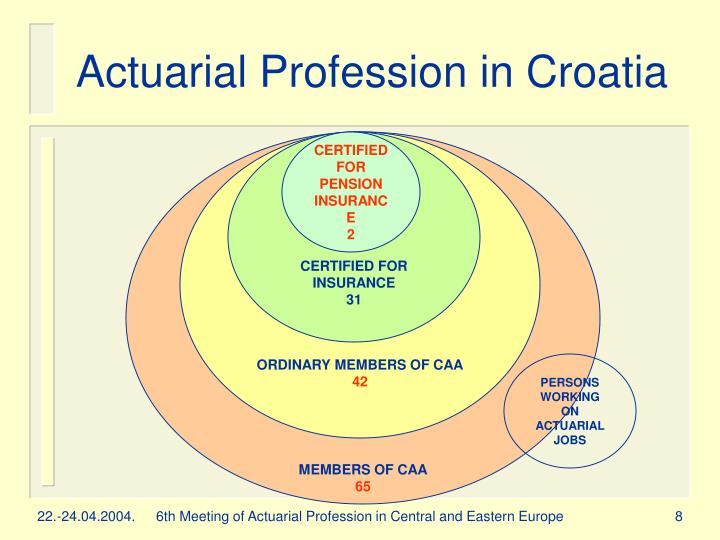 Actuarial Profession in Croatia

CERTIFIED FOR PENSION INSURANC E
2

CERTIFIED FOR INSURANCE
31

ORDINARY MEMBERS OF CAA
42

PERSONS WORKING ON ACTUARIAL JOBS

MEMBERS OF CAA
65

22.-24.04.2004. 6th Meeting of Actuarial Profession in Central and Eastern Europe 8